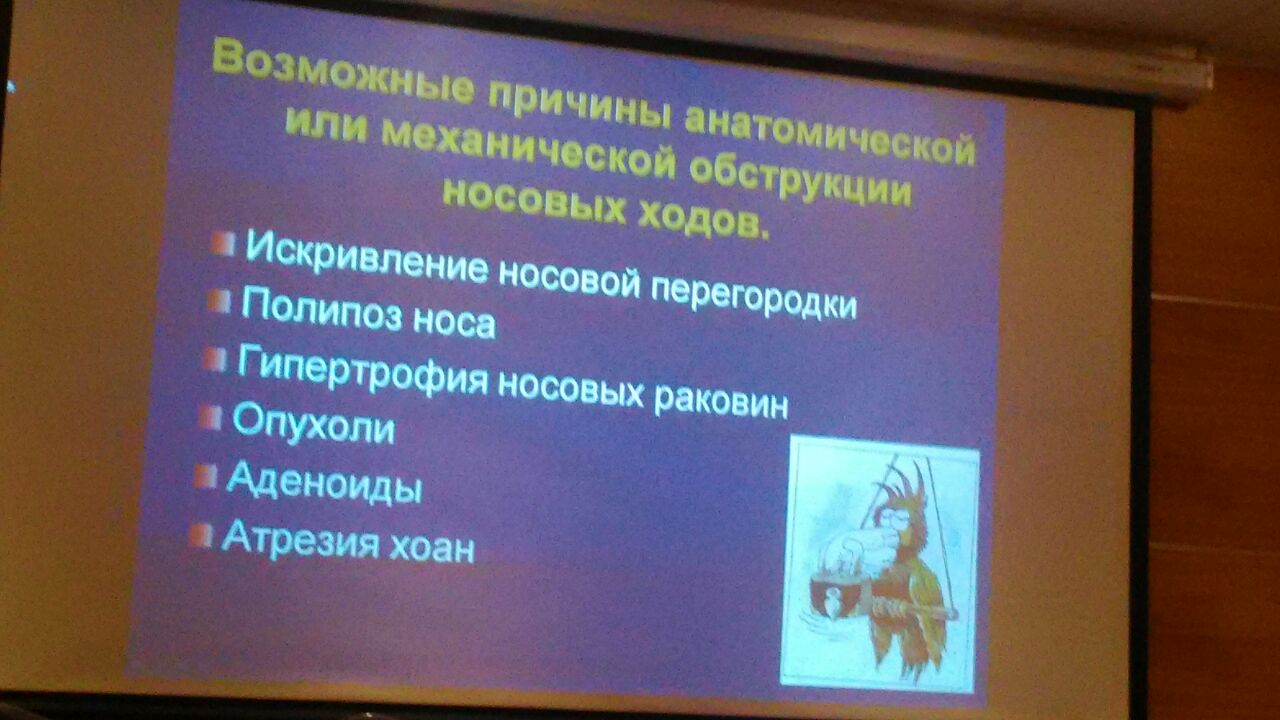 Возможные причины анатомической или механической обструкции носовых ходов.

Искривление носовой перегородки
Полипоз носа
Гипертрофия носовых раковин
Опухоли
Аденоиды
Атрезия хоан